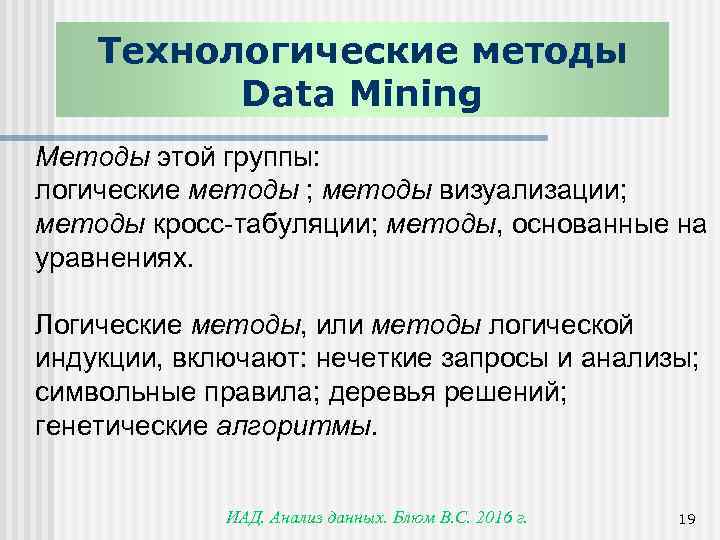 Технологические методы Data Mining

Методы этой группы:
логические методы ; методы визуализации; методы кросс-табуляции; методы, основанные на уравнениях.

Логические методы, или методы логической индукции, включают: нечеткие запросы и анализы; символьные правила; деревья решений; генетические алгоритмы.

ИАД. Анализ данных. Блюм В.С. 2016 г.

19